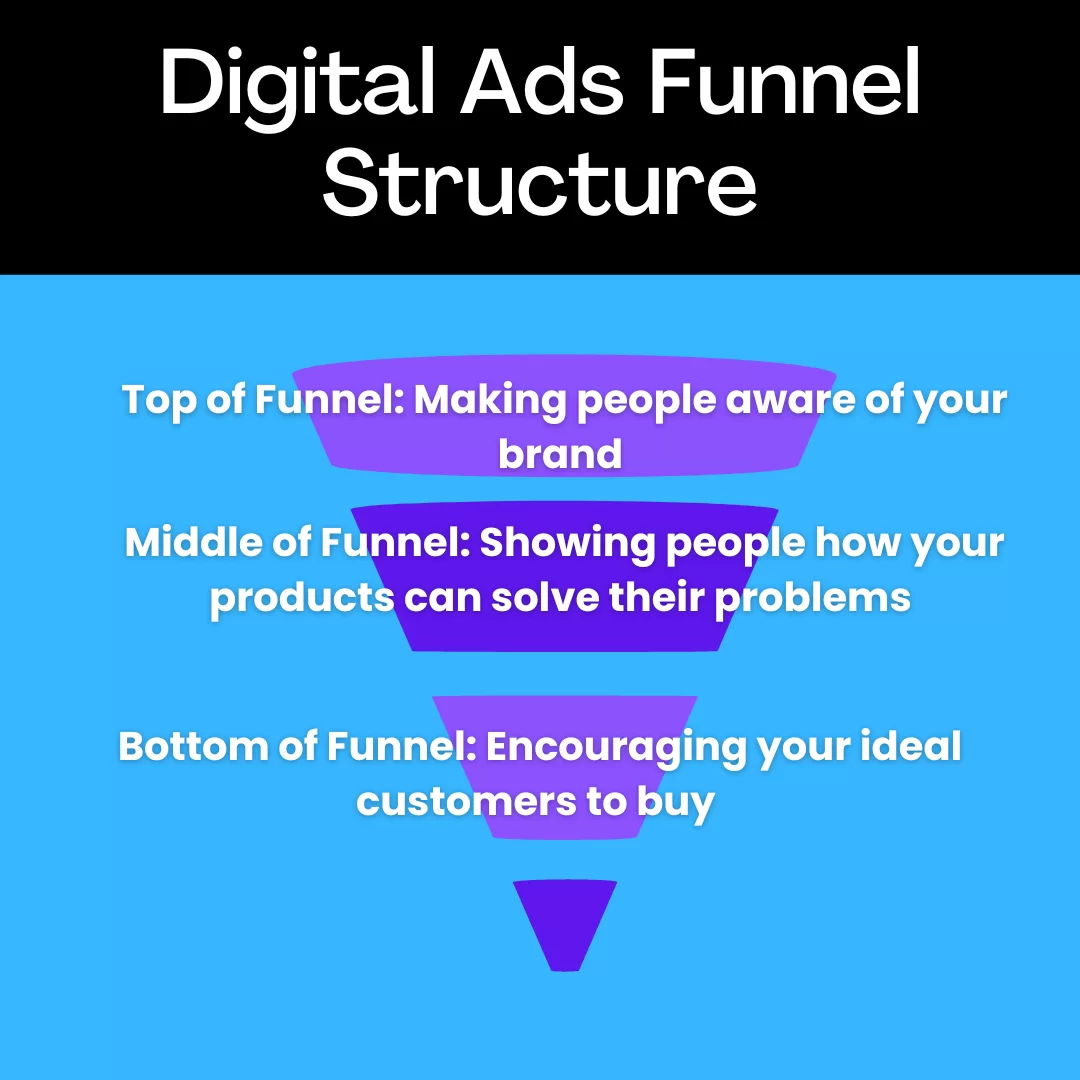 Digital Ads Funnel Structure

Top of Funnel: Making people aware of your brand

Middle of Funnel: Showing people how your products can solve their problems

Bottom of Funnel: Encouraging your ideal customers to buy